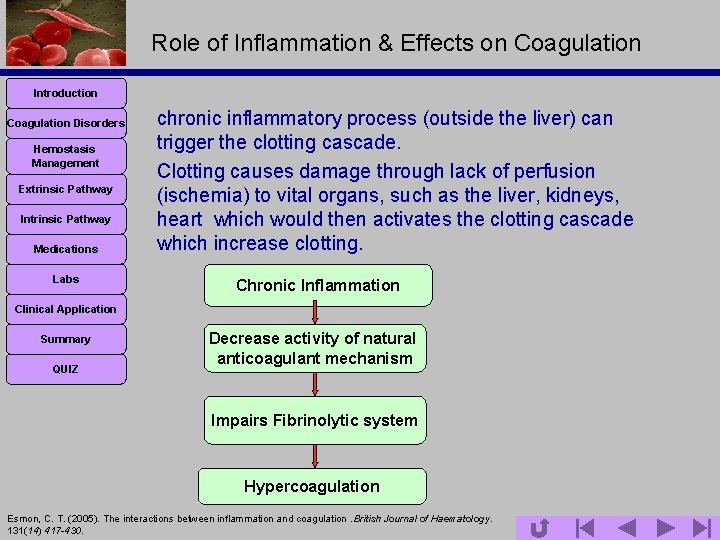 Role of Inflammation & Effects on Coagulation

Introduction

Coagulation Disorders

Hemostasis Management

Extrinsic Pathway

Intrinsic Pathway

Medications

Labs

Clinical Application

Summary

QUIZ

chronic inflammatory process (outside the liver) can trigger the clotting cascade.

Clotting causes damage through lack of perfusion (ischemia) to vital organs, such as the liver, kidneys, heart which would then activates the clotting cascade which increase clotting.

Chronic Inflammation

Decrease activity of natural anticoagulant mechanism

Impairs Fibrinolytic system

Hypercoagulation

Esmon, C. T. (2005). The interactions between inflammation and coagulation .British Journal of Haematology. 131(14) 417-430.